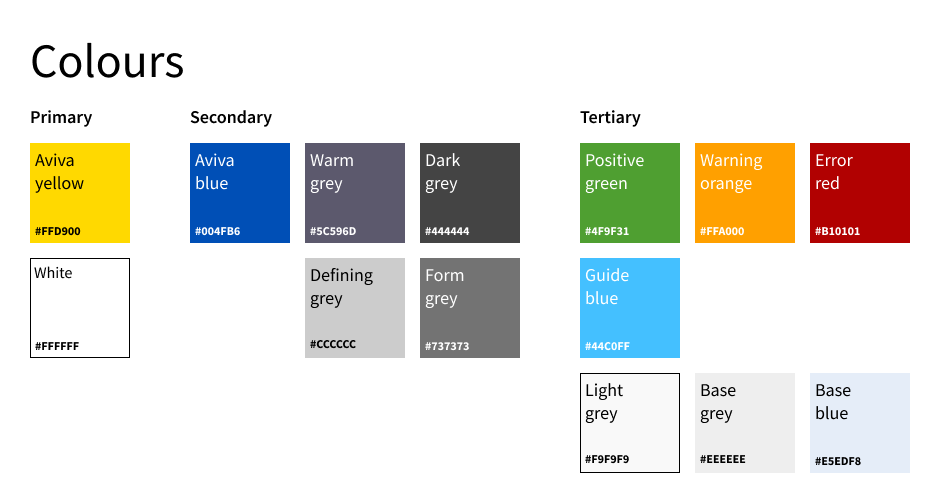 Colours

Primary

Aviva yellow

#FFD900

White

#FFFFFF

Secondary

Aviva blue

#004FB6

Warm grey

#5C596D

Dark grey

#444444

Defining grey

#CCCCCC

Form grey

#737373

Tertiary

Positive green

#4F9F31

Warning orange

#FFA000

Error red

#B10101

Guide blue

#44C0FF

Light grey

#F9F9F9

Base grey

#EEEEEE

Base blue

#E5EDF8